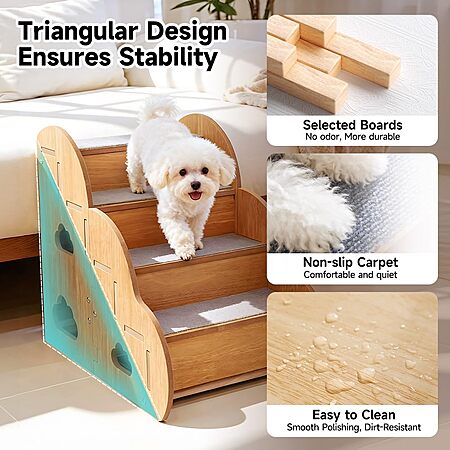 Triangular Design Ensures Stability

Selected Boards
No odor, More durable

Non-slip Carpet
Comfortable and quiet

Easy to Clean
Smooth Polishing, Dirt-Resistant